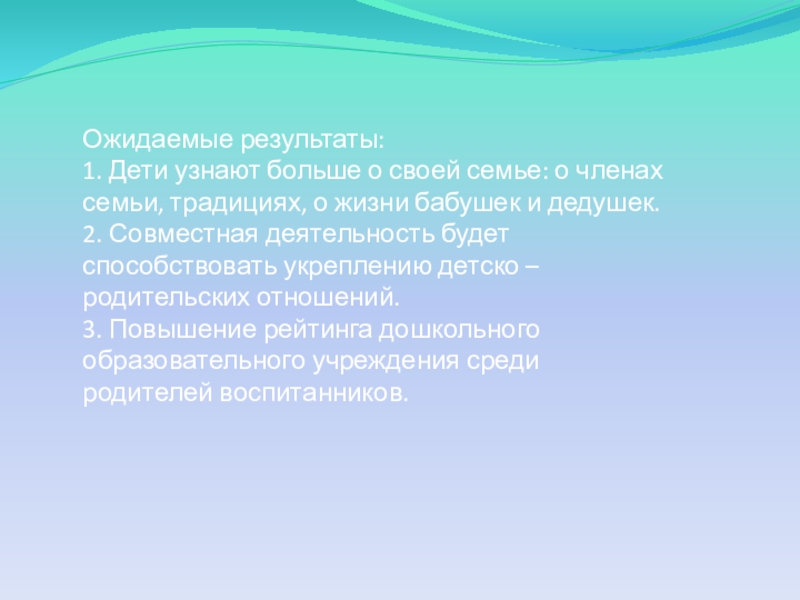 Ожидаемые результаты:
1. Дети узнают больше о своей семье: о членах семьи, традициях, о жизни бабушек и дедушек.
2. Совместная деятельность будет способствовать укреплению детско – родительских отношений.
3. Повышение рейтинга дошкольного образовательного учреждения среди родителей воспитанников.